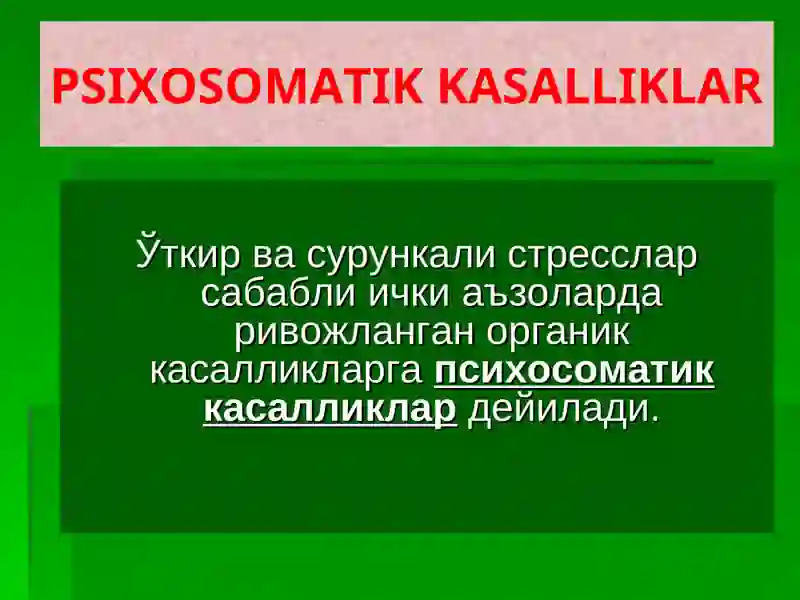 PSIXOSOMATIK KASALLIKLAR

Ўткир ва сурункали стресслар сабабли ички аъзоларда ривожланган органик касалликларга психосоматик касалликлар дейилади.